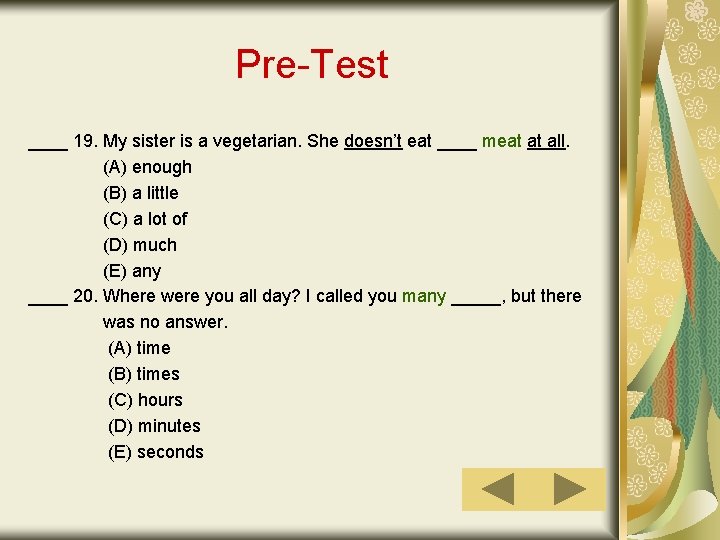 Pre-Test

____ 19. My sister is a vegetarian. She doesn't eat ____ meat at all.
(A) enough
(B) a little
(C) a lot of
(D) much
(E) any

____ 20. Where were you all day? I called you many _____, but there was no answer.
(A) time
(B) times
(C) hours
(D) minutes
(E) seconds